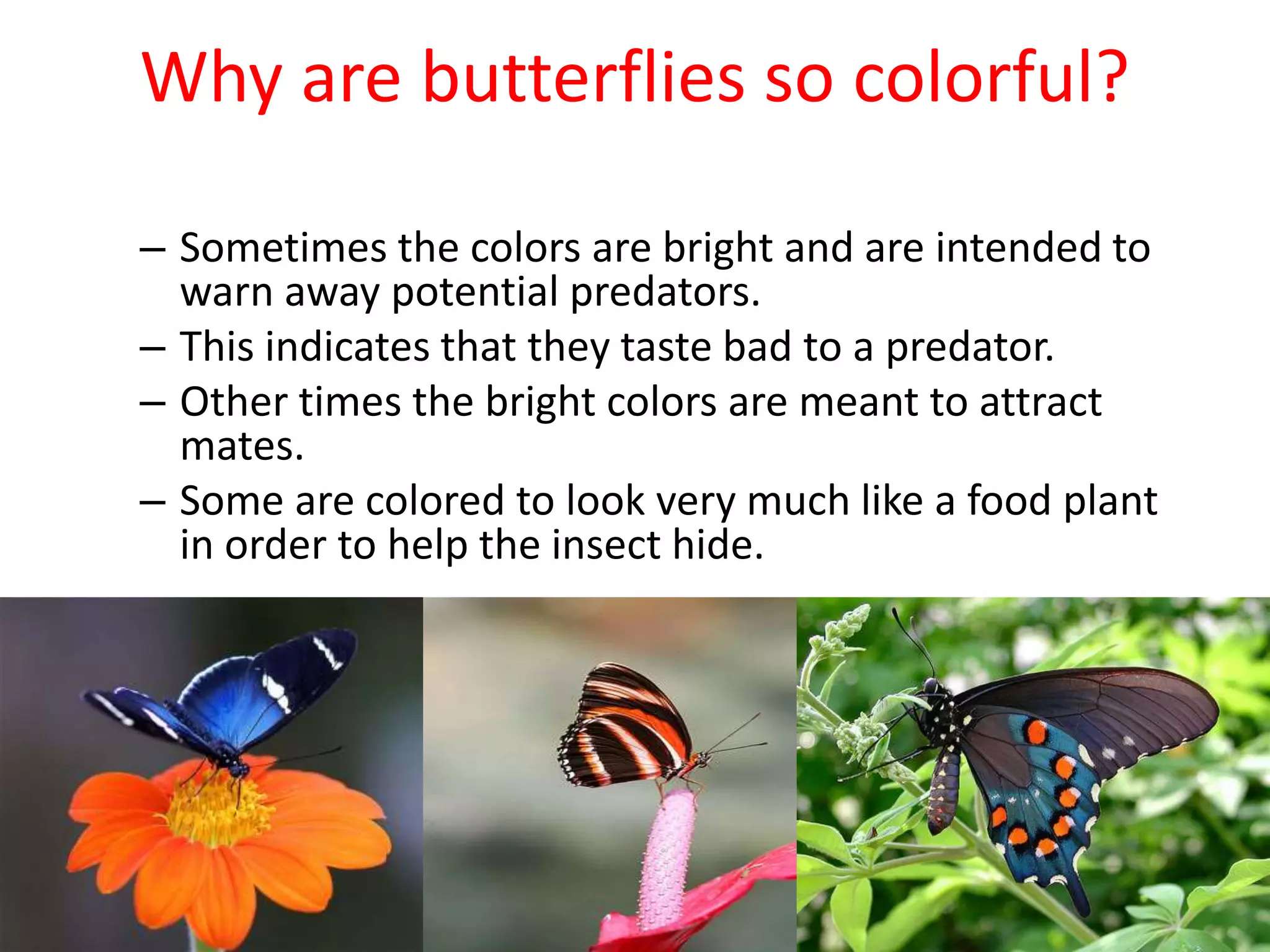 Why are butterflies so colorful?

– Sometimes the colors are bright and are intended to warn away potential predators.
– This indicates that they taste bad to a predator.
– Other times the bright colors are meant to attract mates.
– Some are colored to look very much like a food plant in order to help the insect hide.